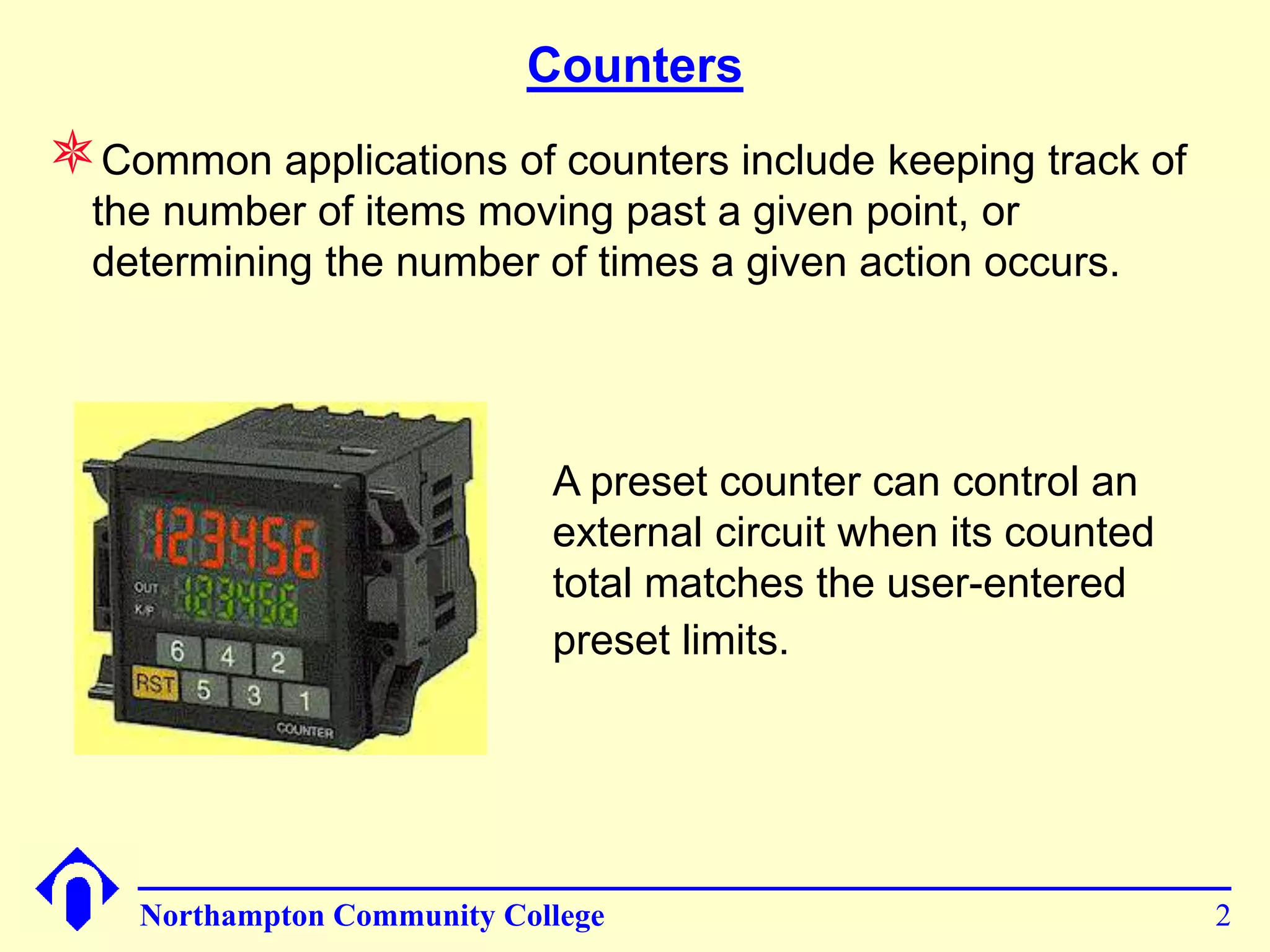 Counters

Common applications of counters include keeping track of the number of items moving past a given point, or determining the number of times a given action occurs.

123456
OUT
K/P
123456
6 4 2
RST 5 3 1
COUNTER

A preset counter can control an external circuit when its counted total matches the user-entered preset limits.

Northampton Community College

2